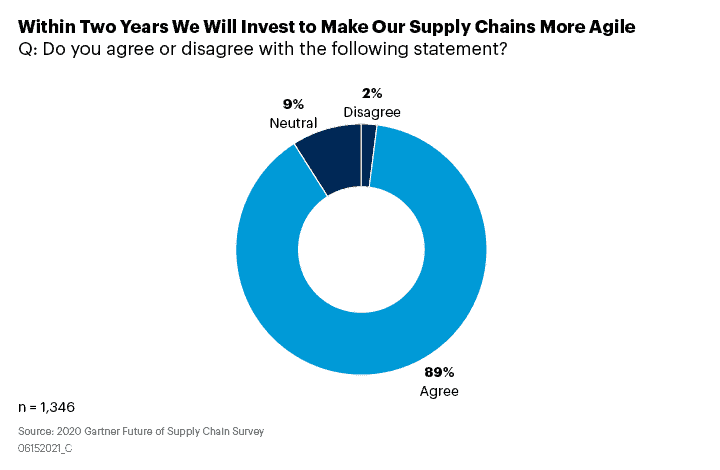 Within Two Years We Will Invest to Make Our Supply Chains More Agile
Q: Do you agree or disagree with the following statement?

9%
Neutral

2%
Disagree

89%
Agree

n = 1,346

Source: 2020 Gartner Future of Supply Chain Survey
06152021_C